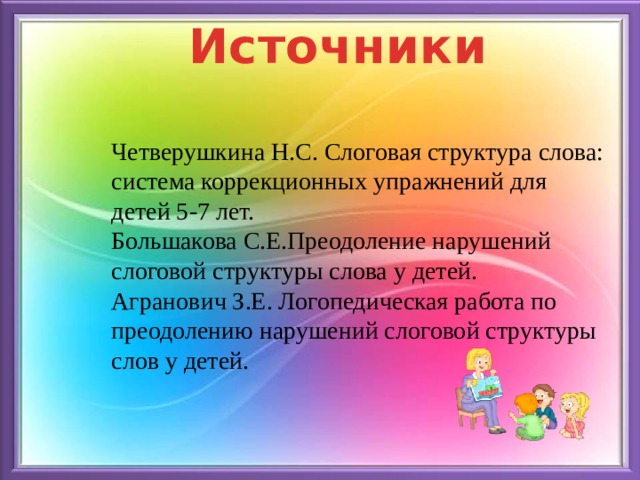 Источники

Четверушкина Н.С. Слоговая структура слова: система коррекционных упражнений для детей 5-7 лет.
Большакова С.Е.Преодоление нарушений слоговой структуры слова у детей.
Агранович З.Е. Логопедическая работа по преодолению нарушений слоговой структуры слов у детей.